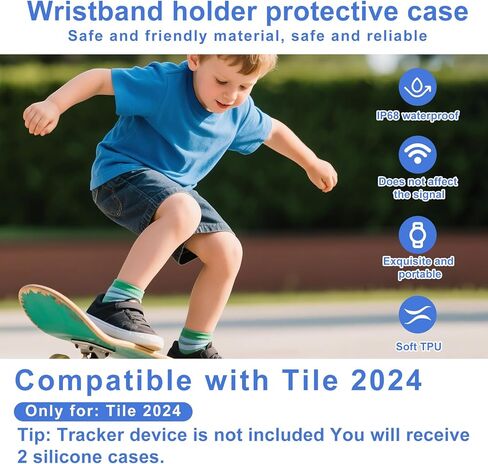 Wristband holder protective case
Safe and friendly material, safe and reliable

IP68 waterproof

Does not affect the signal

Exquisite and portable

Soft TPU

Compatible with Tile 2024

Only for: Tile 2024

Tip: Tracker device is not included You will receive 2 silicone cases.